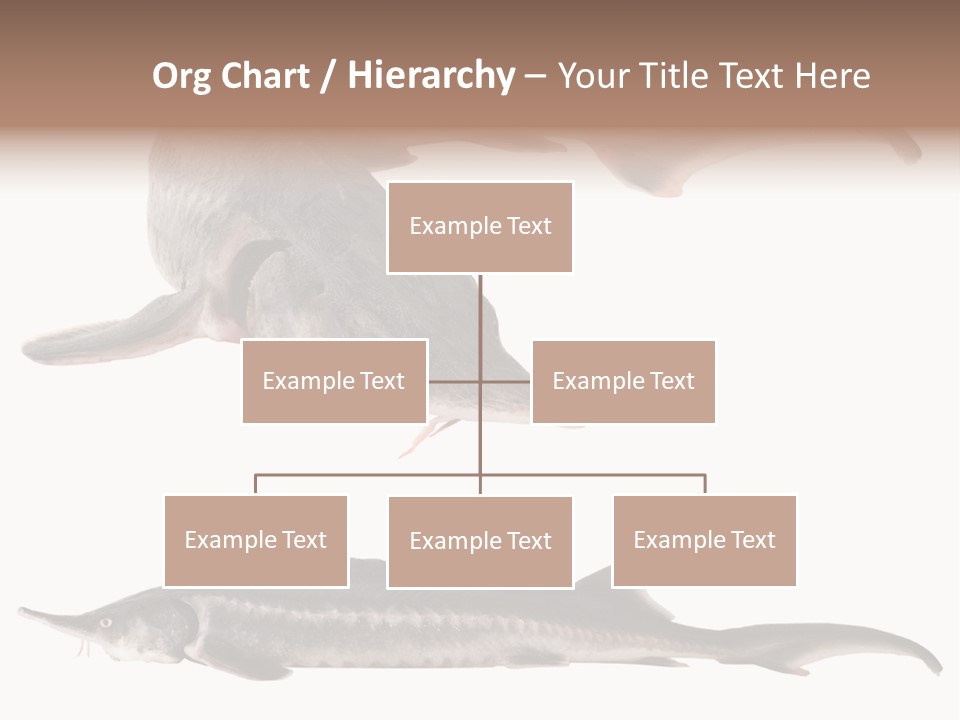 Org Chart / Hierarchy – Your Title Text Here

Example Text

Example Text

Example Text

Example Text

Example Text

Example Text